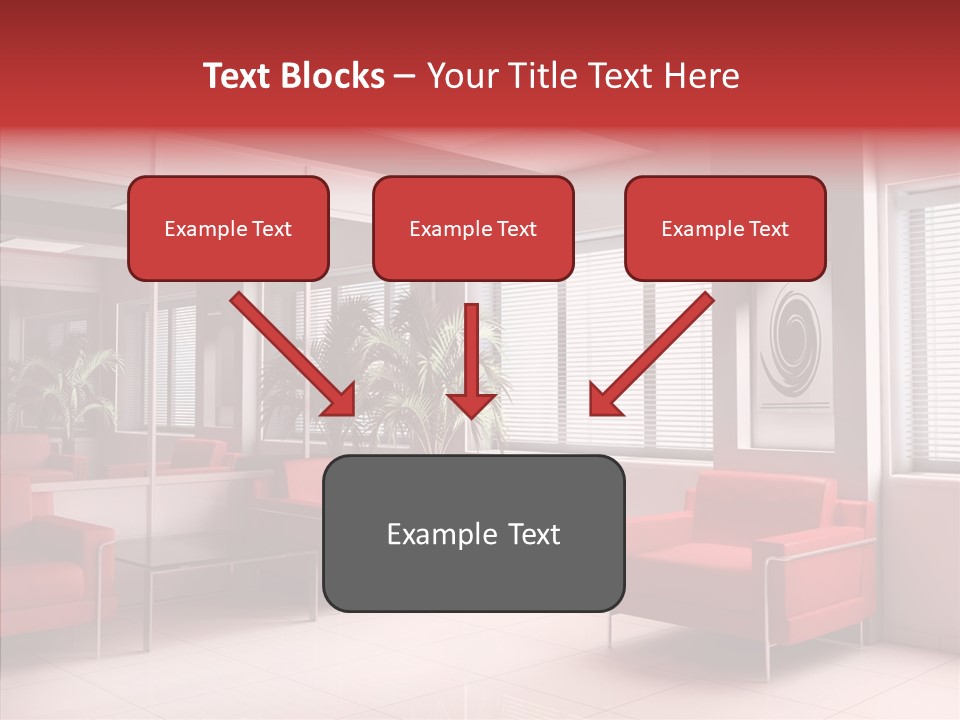 Text Blocks – Your Title Text Here

Example Text

Example Text

Example Text

Example Text